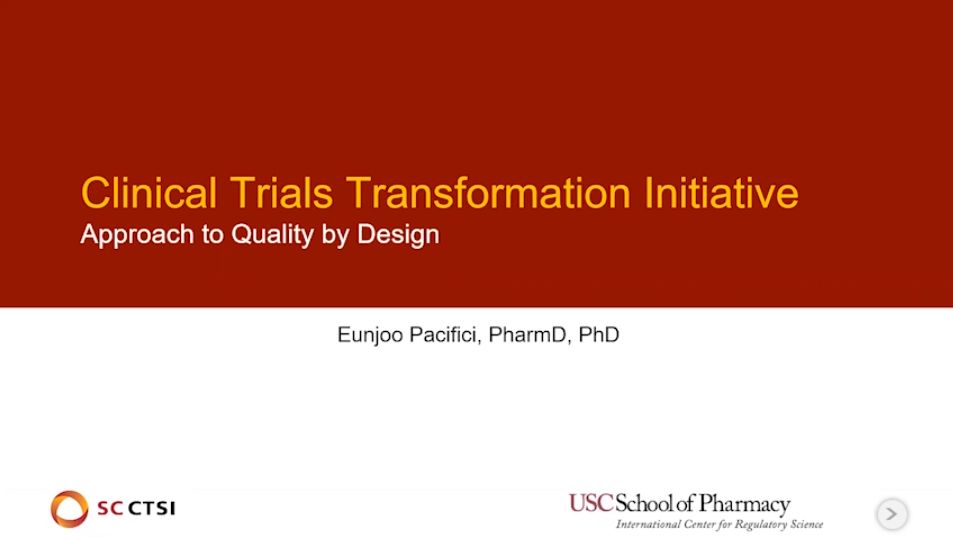 Clinical Trials Transformation Initiative
Approach to Quality by Design

Eunjoo Pacifici, PharmD, PhD

SC CTSI

USC School of Pharmacy
International Center for Regulatory Science